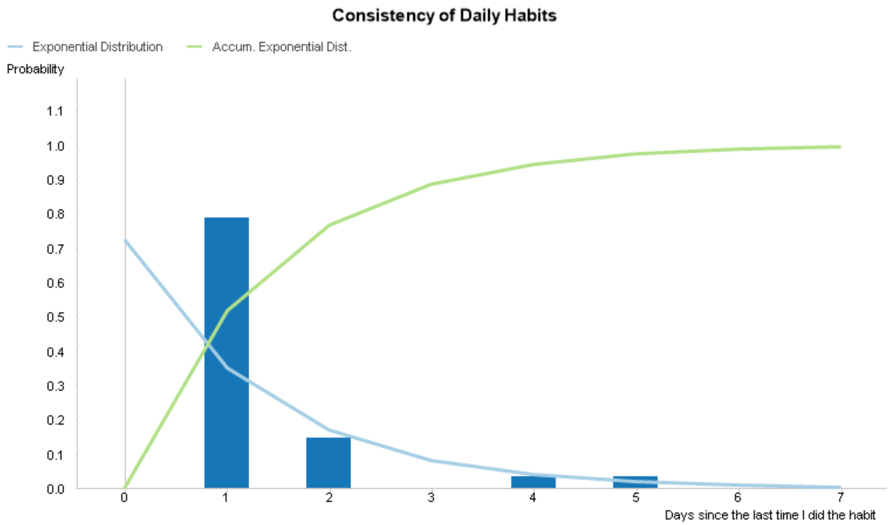 Consistency of Daily Habits

Exponential Distribution
Accum. Exponential Dist.

Probability

1.1
1.0
0.9
0.8
0.7
0.6
0.5
0.4
0.3
0.2
0.1
0.0

0
1
2
3
4
5
6
7

Days since the last time I did the habit